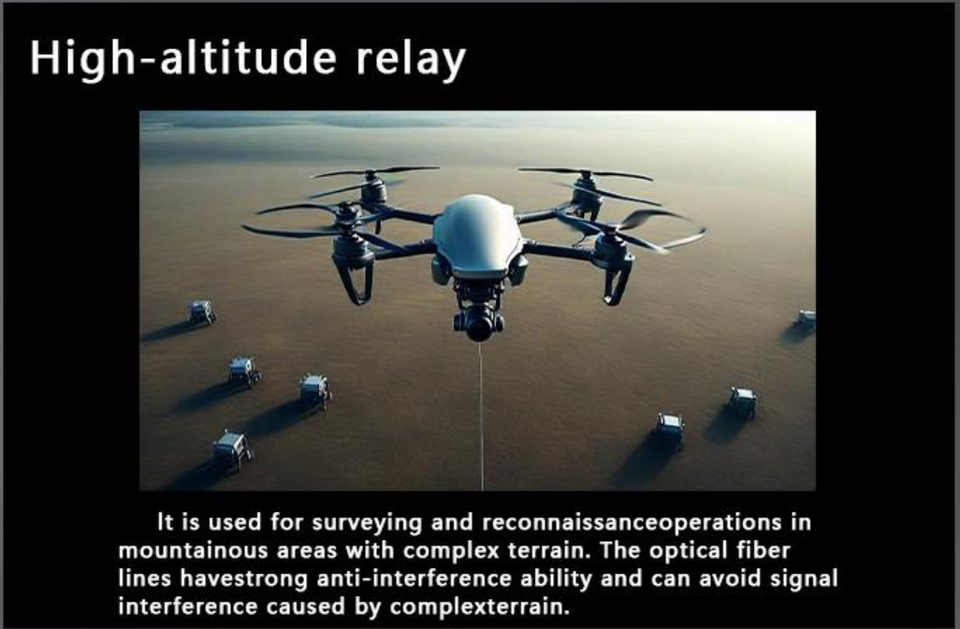 High-altitude relay

It is used for surveying and reconnaissanceoperations in mountainous areas with complex terrain. The optical fiber lines havestrong anti-interference ability and can avoid signal interference caused by complexterrain.